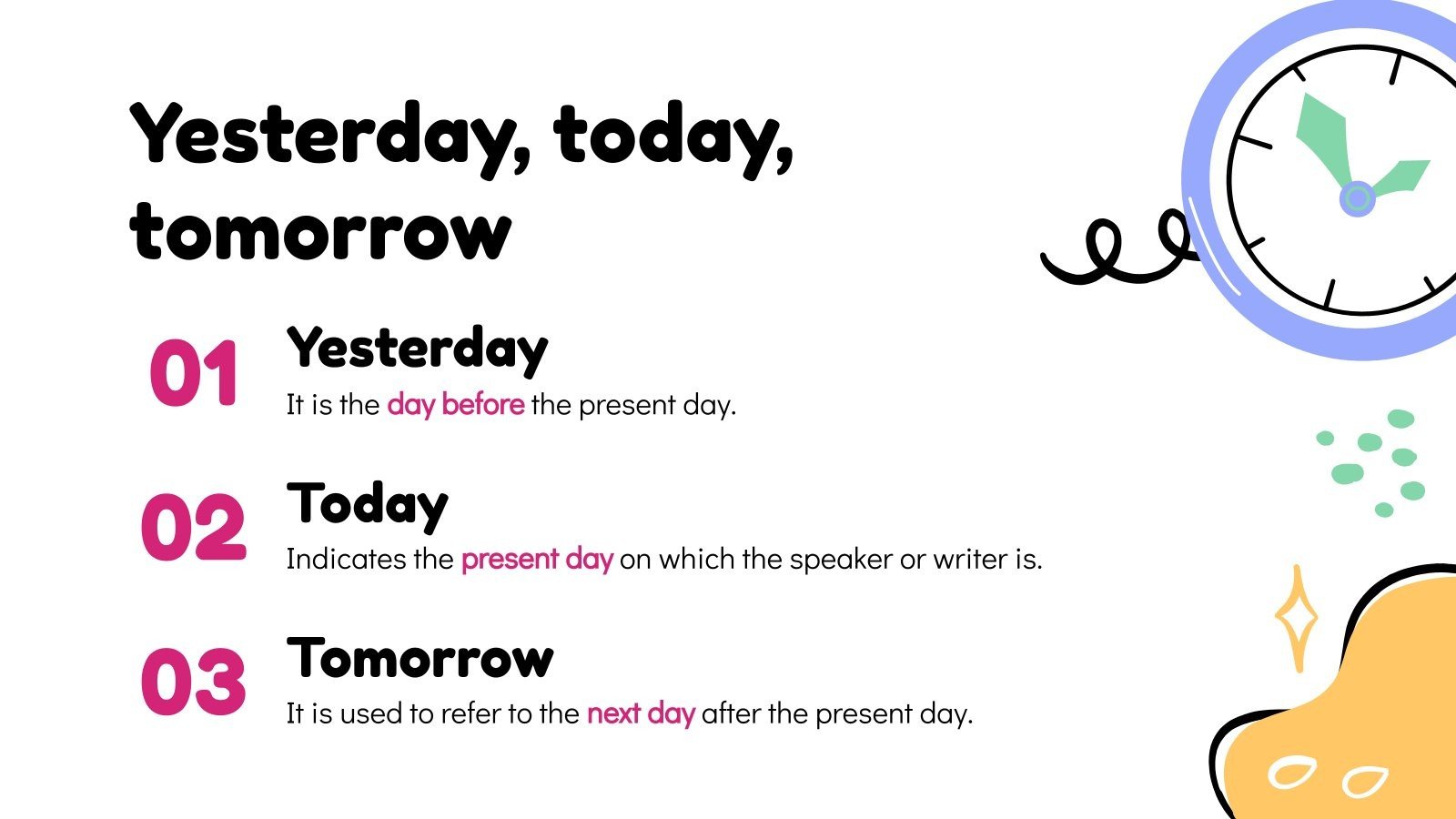 Yesterday, today, tomorrow

01 Yesterday
It is the day before the present day.

02 Today
Indicates the present day on which the speaker or writer is.

03 Tomorrow
It is used to refer to the next day after the present day.